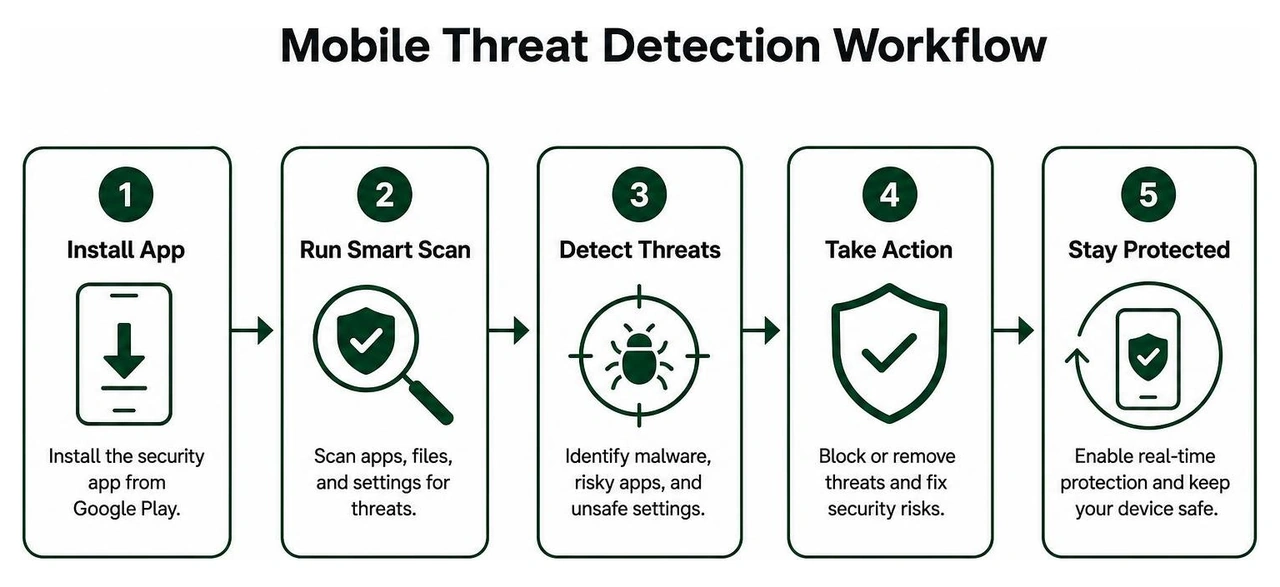 Mobile Threat Detection Workflow

1
Install App
Install the security app from Google Play.

2
Run Smart Scan
Scan apps, files, and settings for threats.

3
Detect Threats
Identify malware, risky apps, and unsafe settings.

4
Take Action
Block or remove threats and fix security risks.

5
Stay Protected
Enable real-time protection and keep your device safe.